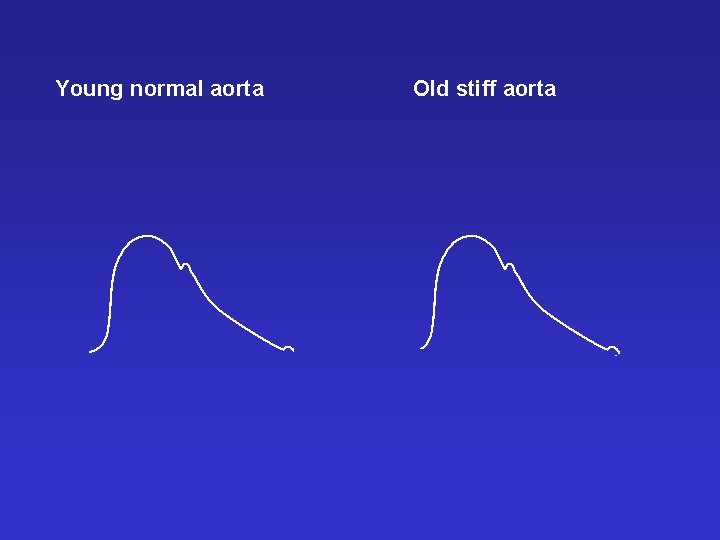 Young normal aorta

Old stiff aorta